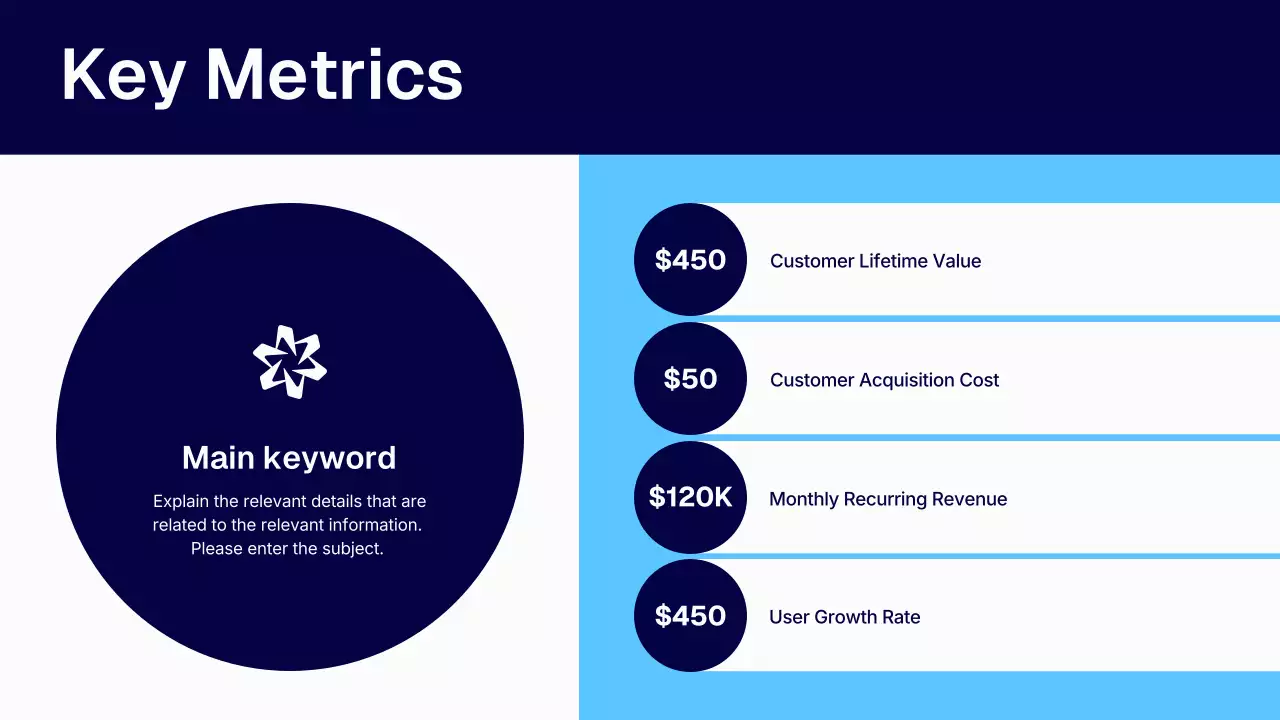 Key Metrics

Main keyword

Explain the relevant details that are related to the relevant information. Please enter the subject.

\$450 Customer Lifetime Value

\$50 Customer Acquisition Cost

\$120K Monthly Recurring Revenue

\$450 User Growth Rate